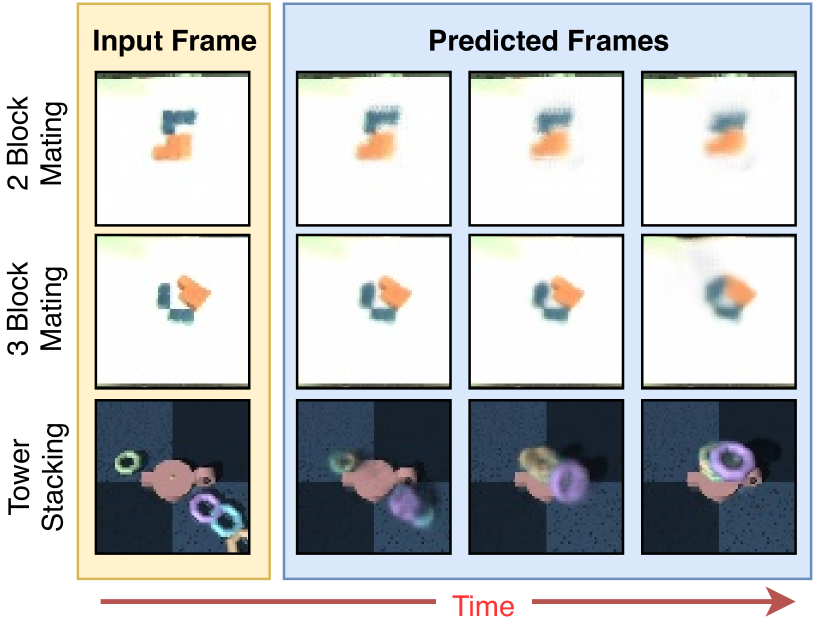 Input Frame

Predicted Frames

2 Block Mating

3 Block Mating

Tower Stacking

Time